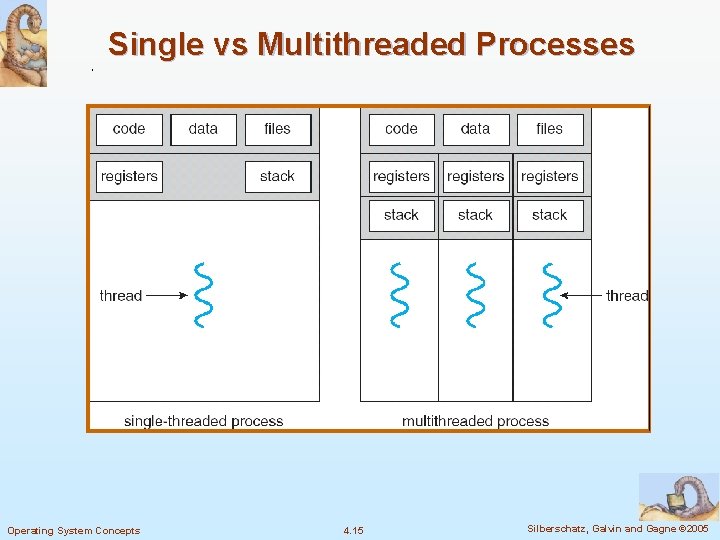 Single vs Multithreaded Processes

code
data
files
registers
stack
thread
single-threaded process

code
data
files
registers
registers
registers
stack
stack
stack
thread
multithreaded process

Operating System Concepts
4.15
Silberschatz, Galvin and Gagne ©2005